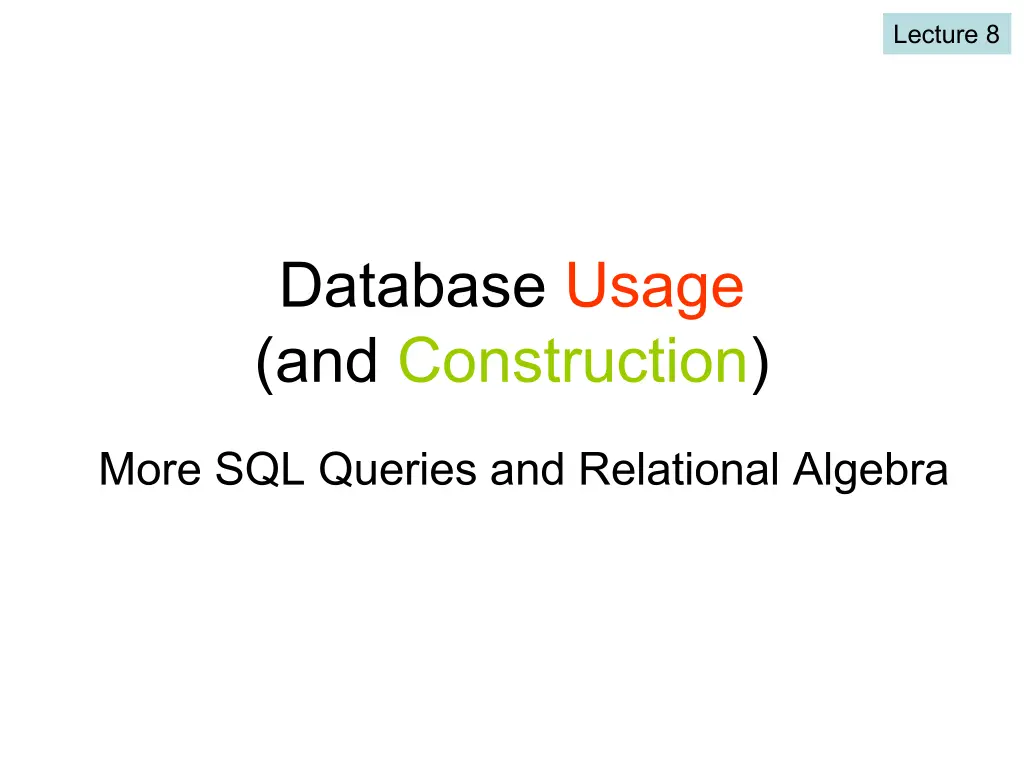 Lecture 8

Database Usage
(and Construction)

More SQL Queries and Relational Algebra